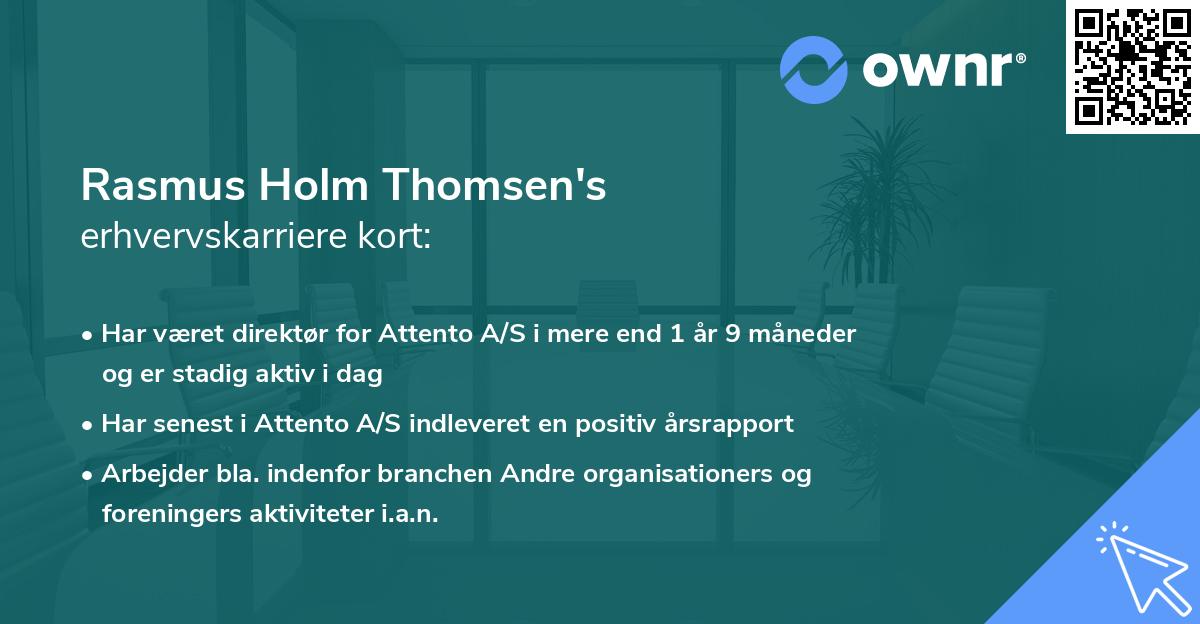 ownr®

Rasmus Holm Thomsen's
erhvervskarriere kort:

• Har været direktør for Attento A/S i mere end 1 år 9 måneder og er stadig aktiv i dag

• Har senest i Attento A/S indleveret en positiv årsrapport

• Arbejder bla. indenfor branchen Andre organisationers og foreningers aktiviteter i.a.n.